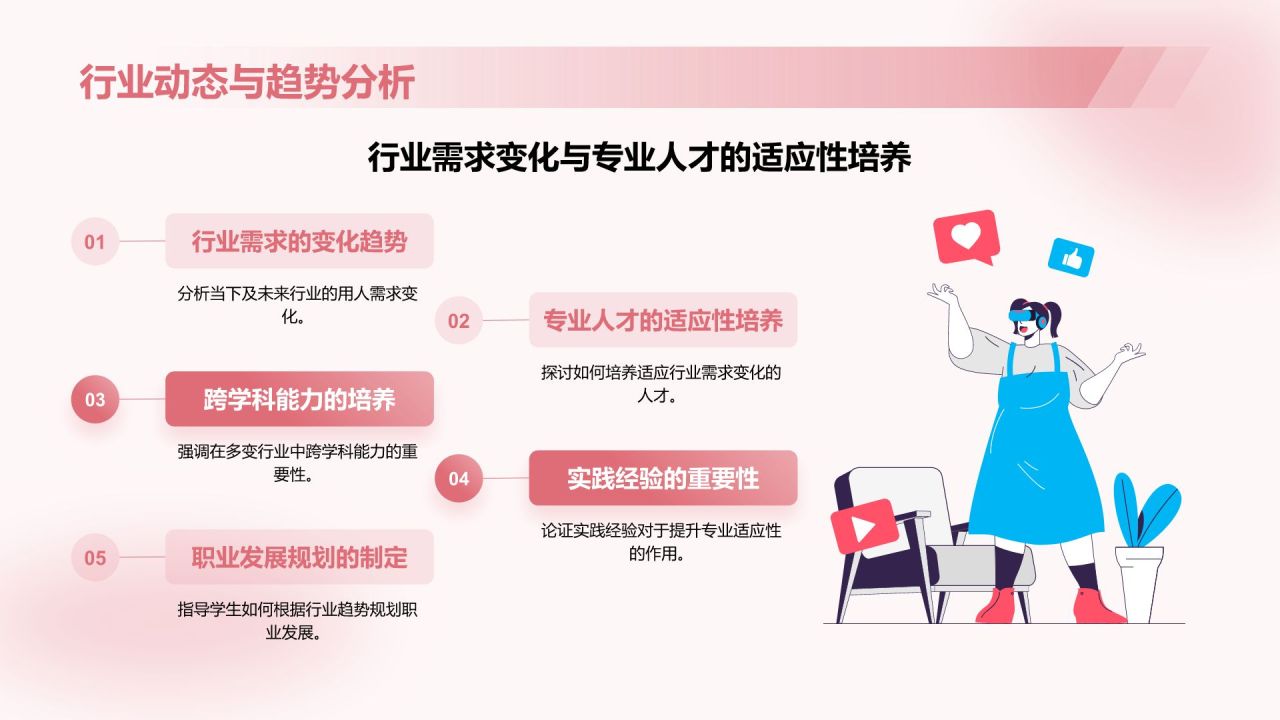 行业动态与趋势分析

行业需求变化与专业人才的适应性培养

01

行业需求的变化趋势

分析当下及未来行业的用人需求变化。

02

专业人才的适应性培养

探讨如何培养适应行业需求变化的人才。

03

跨学科能力的培养

强调在多变行业中跨学科能力的重要性。

04

实践经验的重要性

论证实践经验对于提升专业适应性的作用。

05

职业发展规划的制定

指导学生如何根据行业趋势规划职业发展。